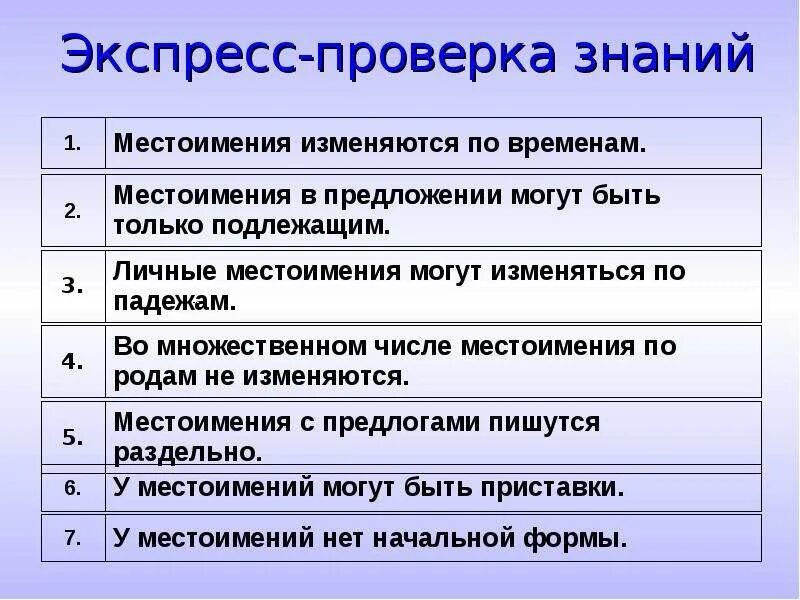 Экспресс-проверка знаний

| 1. | Местоимения изменяются по временам. |
|---|---|
| 2. | Местоимения в предложении могут быть только подлежащим. |
| 3. | Личные местоимения могут изменяться по падежам. |
| 4. | Во множественном числе местоимения по родам не изменяются. |
| 5. | Местоимения с предлогами пишутся раздельно. |
| 6. | У местоимений могут быть приставки. |
| 7. | У местоимений нет начальной формы. |